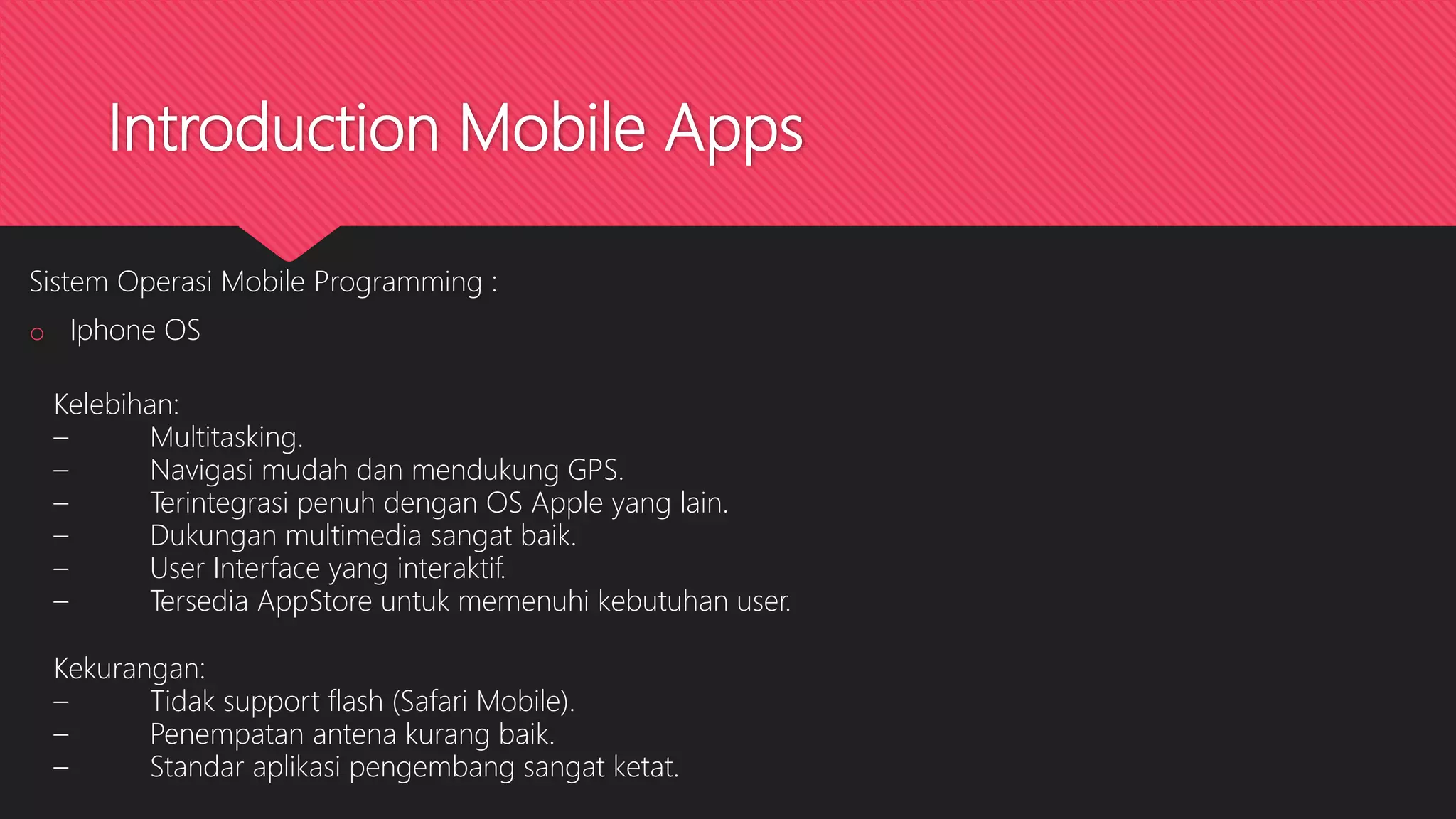 Introduction Mobile Apps

Sistem Operasi Mobile Programming :

o Iphone OS

Kelebihan:
– Multitasking.
– Navigasi mudah dan mendukung GPS.
– Terintegrasi penuh dengan OS Apple yang lain.
– Dukungan multimedia sangat baik.
– User Interface yang interaktif.
– Tersedia AppStore untuk memenuhi kebutuhan user.

Kekurangan:
– Tidak support flash (Safari Mobile).
– Penempatan antena kurang baik.
– Standar aplikasi pengembang sangat ketat.